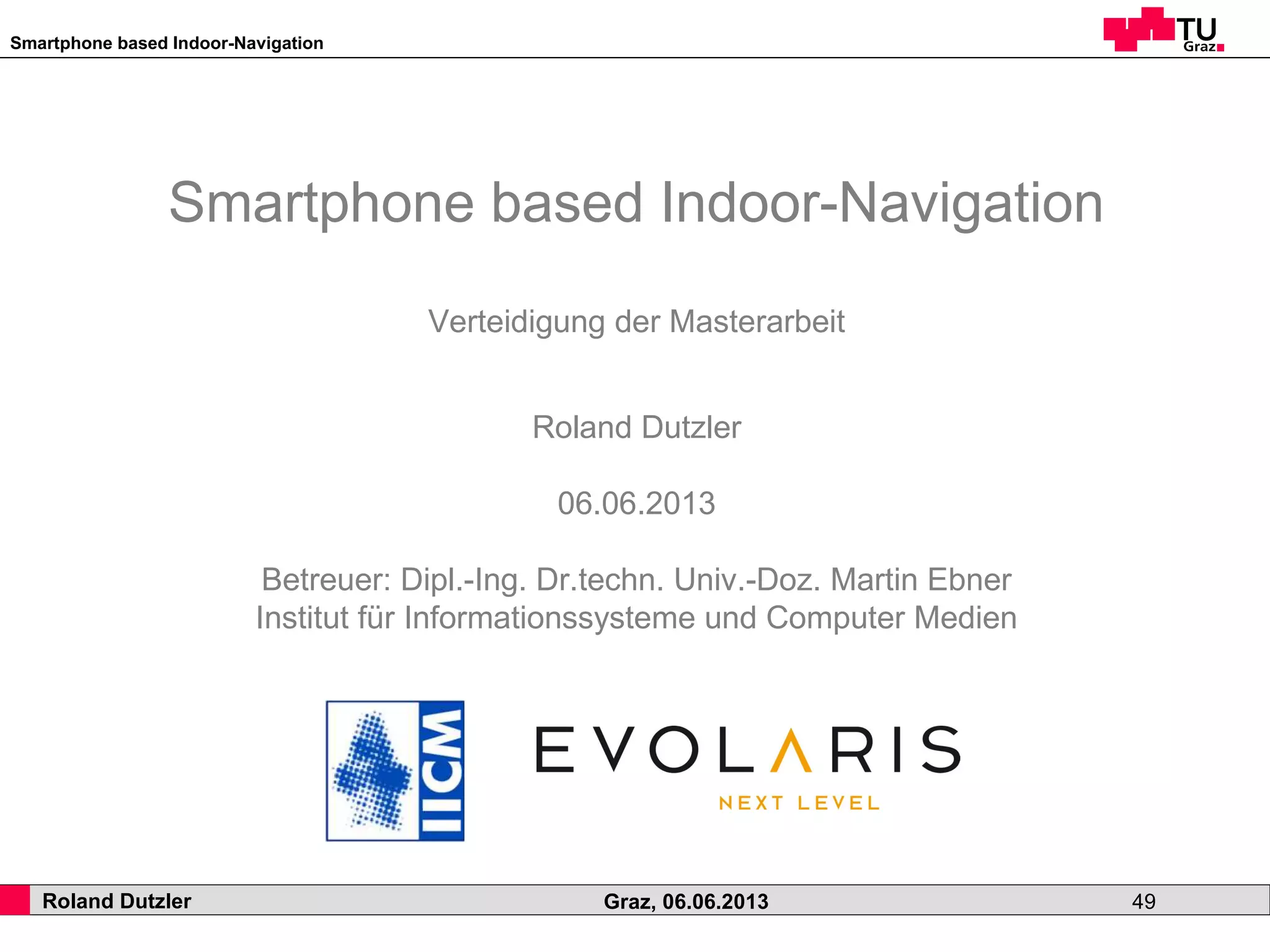 Smartphone based Indoor-Navigation

TU Graz

Smartphone based Indoor-Navigation

Verteidigung der Masterarbeit

Roland Dutzler

06.06.2013

Betreuer: Dipl.-Ing. Dr.techn. Univ.-Doz. Martin Ebner
Institut für Informationssysteme und Computer Medien

IICM

EVOLARIS
NEXT LEVEL

Roland Dutzler Graz, 06.06.2013 49